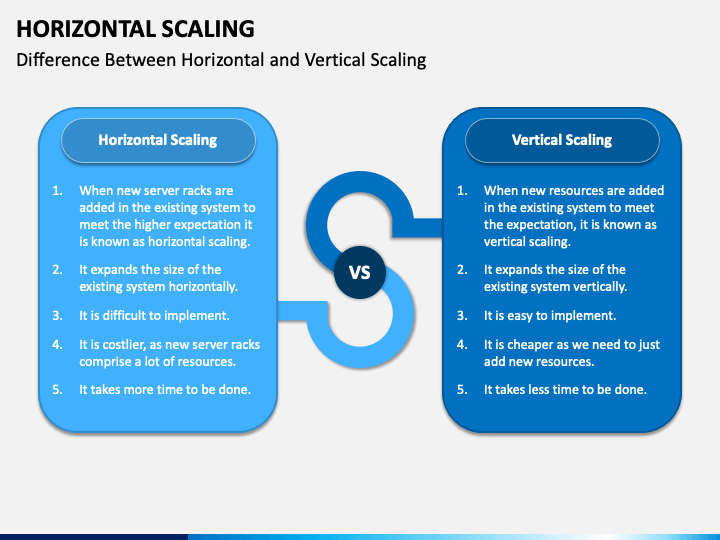 HORIZONTAL SCALING

Difference Between Horizontal and Vertical Scaling

Horizontal Scaling

1. When new server racks are added in the existing system to meet the higher expectation it is known as horizontal scaling.

2. It expands the size of the existing system horizontally.

3. It is difficult to implement.

4. It is costlier, as new server racks comprise a lot of resources.

5. It takes more time to be done.

VS

Vertical Scaling

1. When new resources are added in the existing system to meet the expectation, it is known as vertical scaling.

2. It expands the size of the existing system vertically.

3. It is easy to implement.

4. It is cheaper as we need to just add new resources.

5. It takes less time to be done.